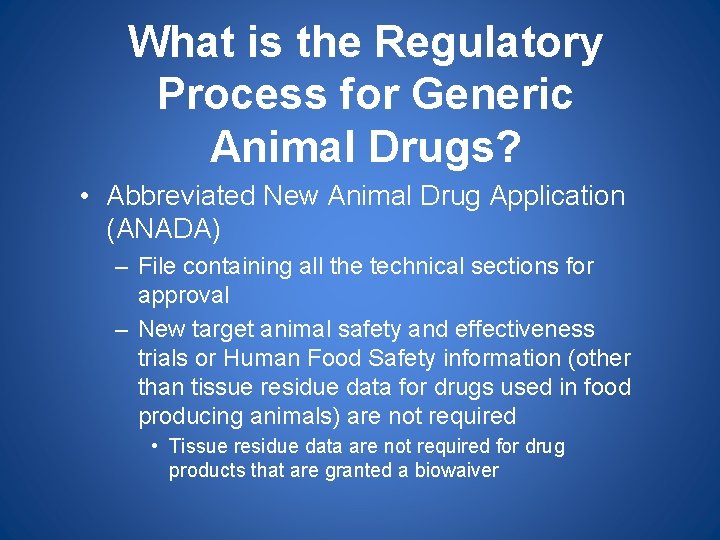 What is the Regulatory Process for Generic Animal Drugs?

• Abbreviated New Animal Drug Application (ANADA)

– File containing all the technical sections for approval

– New target animal safety and effectiveness trials or Human Food Safety information (other than tissue residue data for drugs used in food producing animals) are not required

• Tissue residue data are not required for drug products that are granted a biowaiver